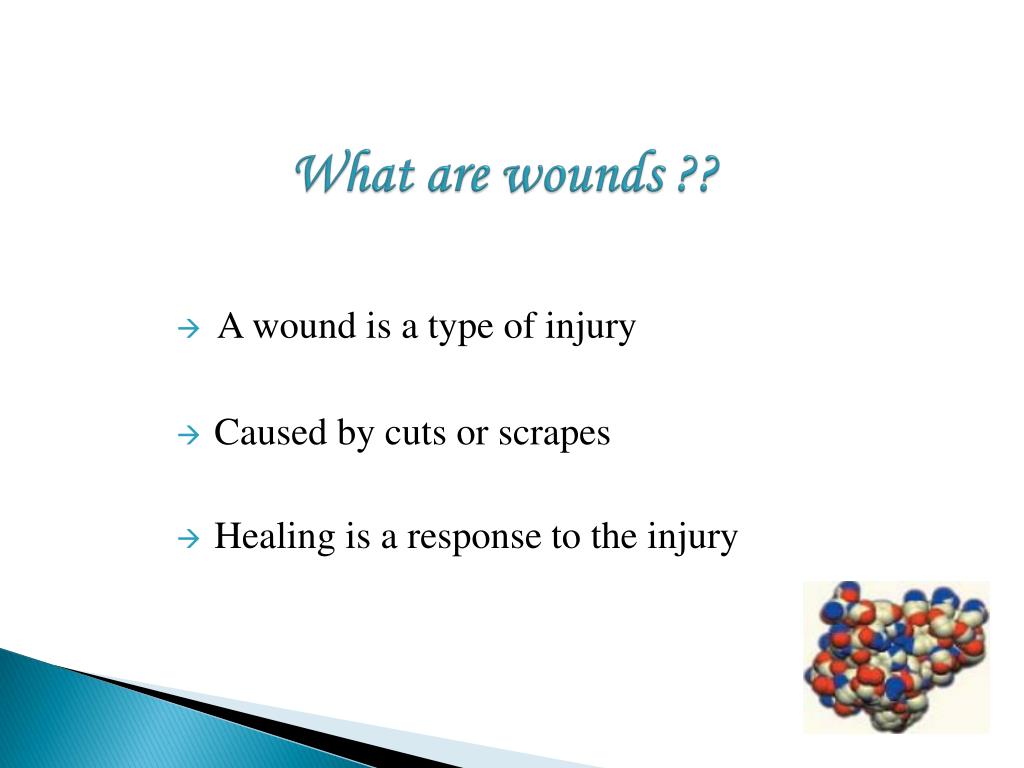 What are wounds ??

→ A wound is a type of injury

→ Caused by cuts or scrapes

→ Healing is a response to the injury